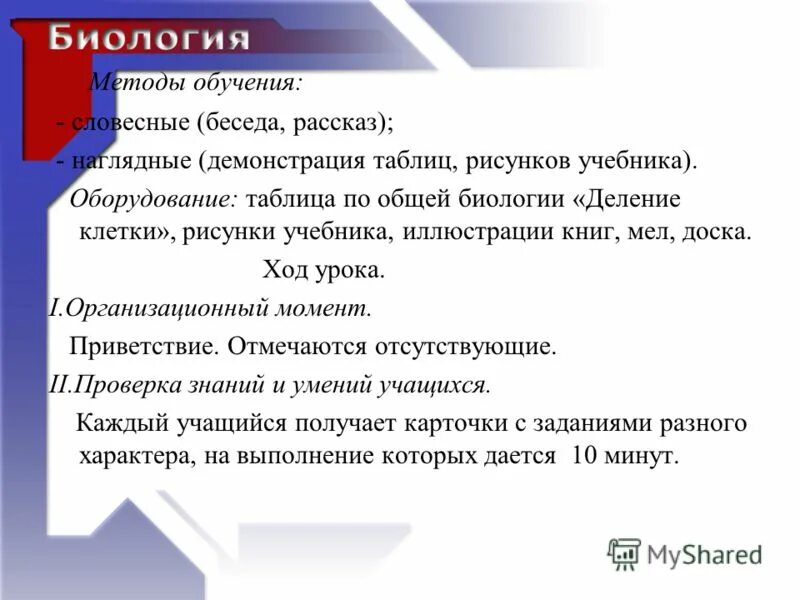 Биология

Методы обучения:

- словесные (беседа, рассказ);

- наглядные (демонстрация таблиц, рисунков учебника).

Оборудование: таблица по общей биологии «Деление клетки», рисунки учебника, иллюстрации книг, мел, доска.

Ход урока.

I.Организационный момент.

Приветствие. Отмечаются отсутствующие.

II.Проверка знаний и умений учащихся.

Каждый учащийся получает карточки с заданиями разного характера, на выполнение которых дается 10 минут.

MyShared